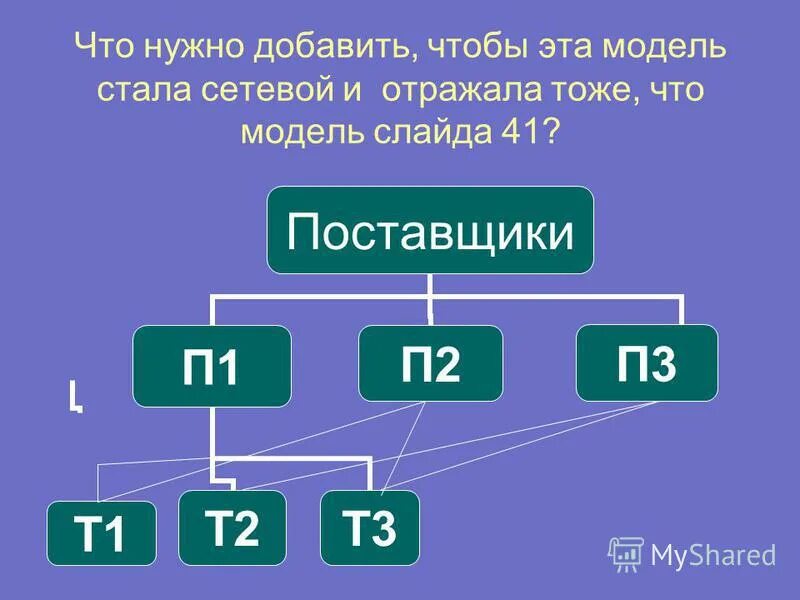 Что нужно добавить, чтобы эта модель стала сетевой и отражала тоже, что модель слайда 41?

Поставщики

П1

П2

П3

Т1

Т2

Т3

MyShared